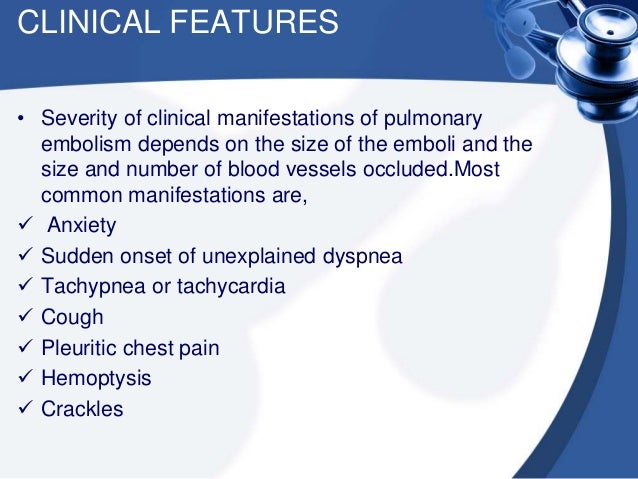 CLINICAL FEATURES

• Severity of clinical manifestations of pulmonary embolism depends on the size of the emboli and the size and number of blood vessels occluded.Most common manifestations are,

✓ Anxiety
✓ Sudden onset of unexplained dyspnea
✓ Tachypnea or tachycardia
✓ Cough
✓ Pleuritic chest pain
✓ Hemoptysis
✓ Crackles